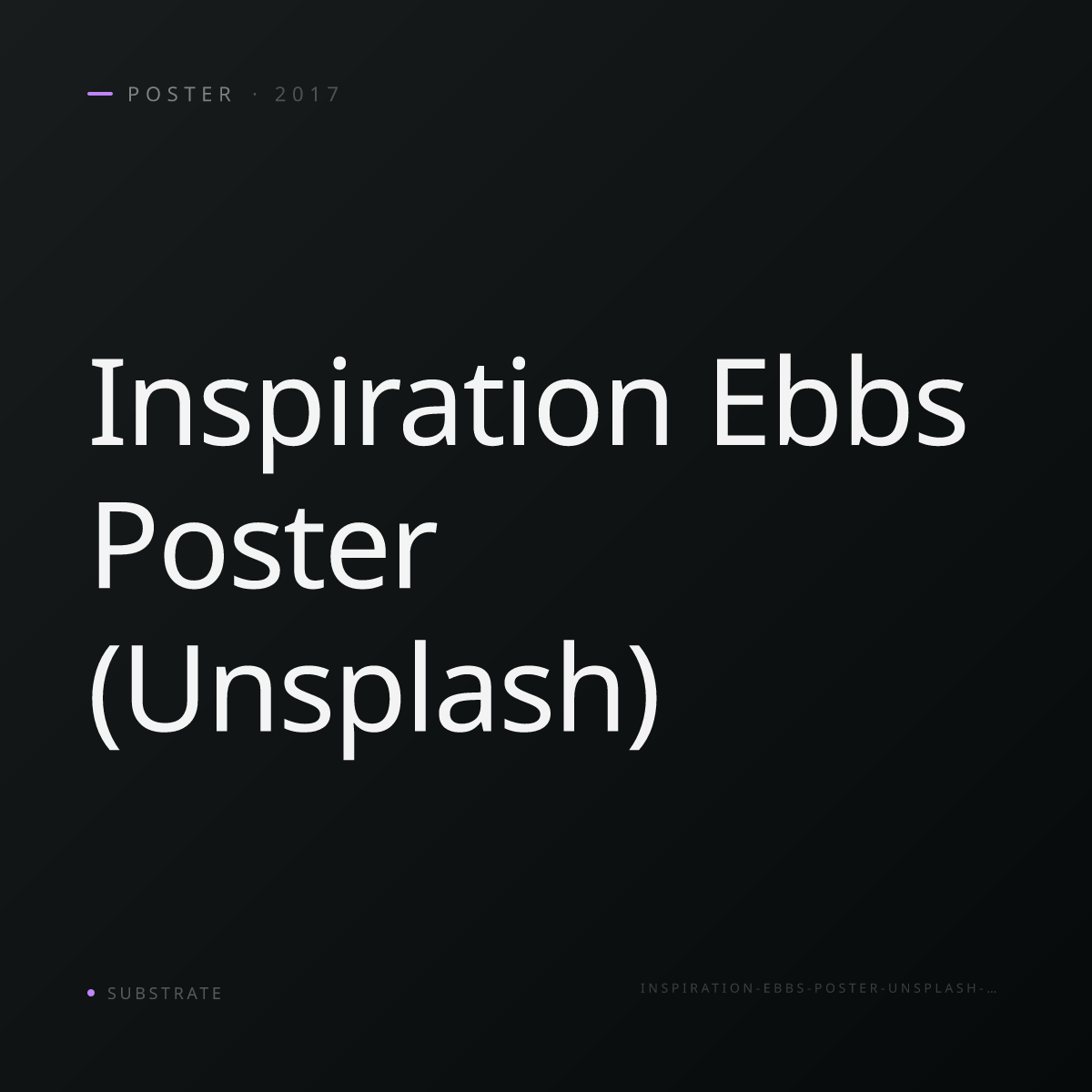 POSTER · 2017

Inspiration Ebbs Poster (Unsplash)

SUBSTRATE

INSPIRATION-EBBS-POSTER-UNSPLASH-…